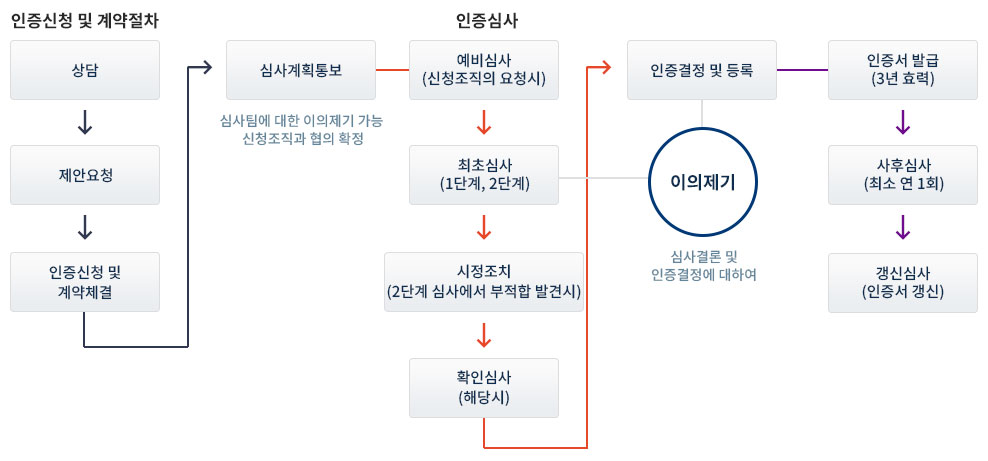 인증신청 및 계약절차

상담

제안요청

인증신청 및 계약체결

인증심사

심사계획통보

심사팀에 대한 이의제기 가능
신청조직과 협의 확정

예비심사
(신청조직의 요청시)

최초심사
(1단계, 2단계)

시정조치
(2단계 심사에서 부적합 발견시)

확인심사
(해당시)

인증결정 및 등록

이의제기

심사결론 및
인증결정에 대하여

인증서 발급
(3년 효력)

사후심사
(최소 연 1회)

갱신심사
(인증서 갱신)